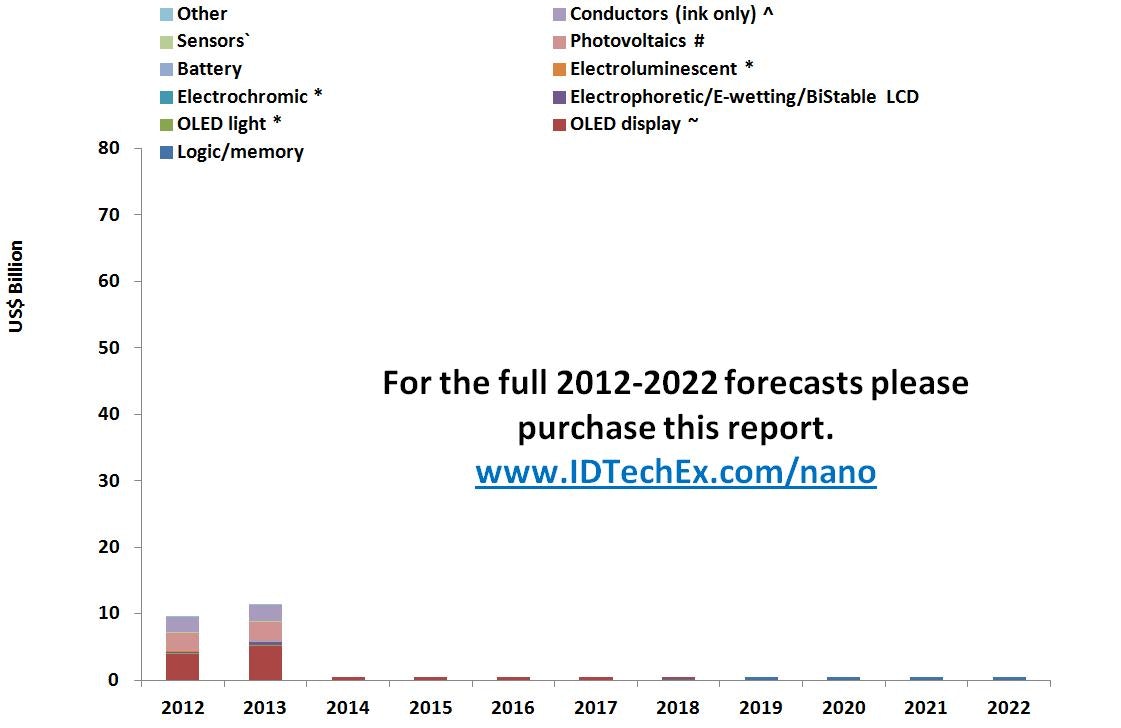 Other
Sensors`
Battery
Electrochromic *
OLED light *
Logic/memory
Conductors (ink only) ^
Photovoltaics #
Electroluminescent *
Electrophoretic/E-wetting/BiStable LCD
OLED display ~

US$ Billion

80
70
60
50
40
30
20
10
0

For the full 2012-2022 forecasts please purchase this report.
www.IDTechEx.com/nano

2012 2013 2014 2015 2016 2017 2018 2019 2020 2021 2022